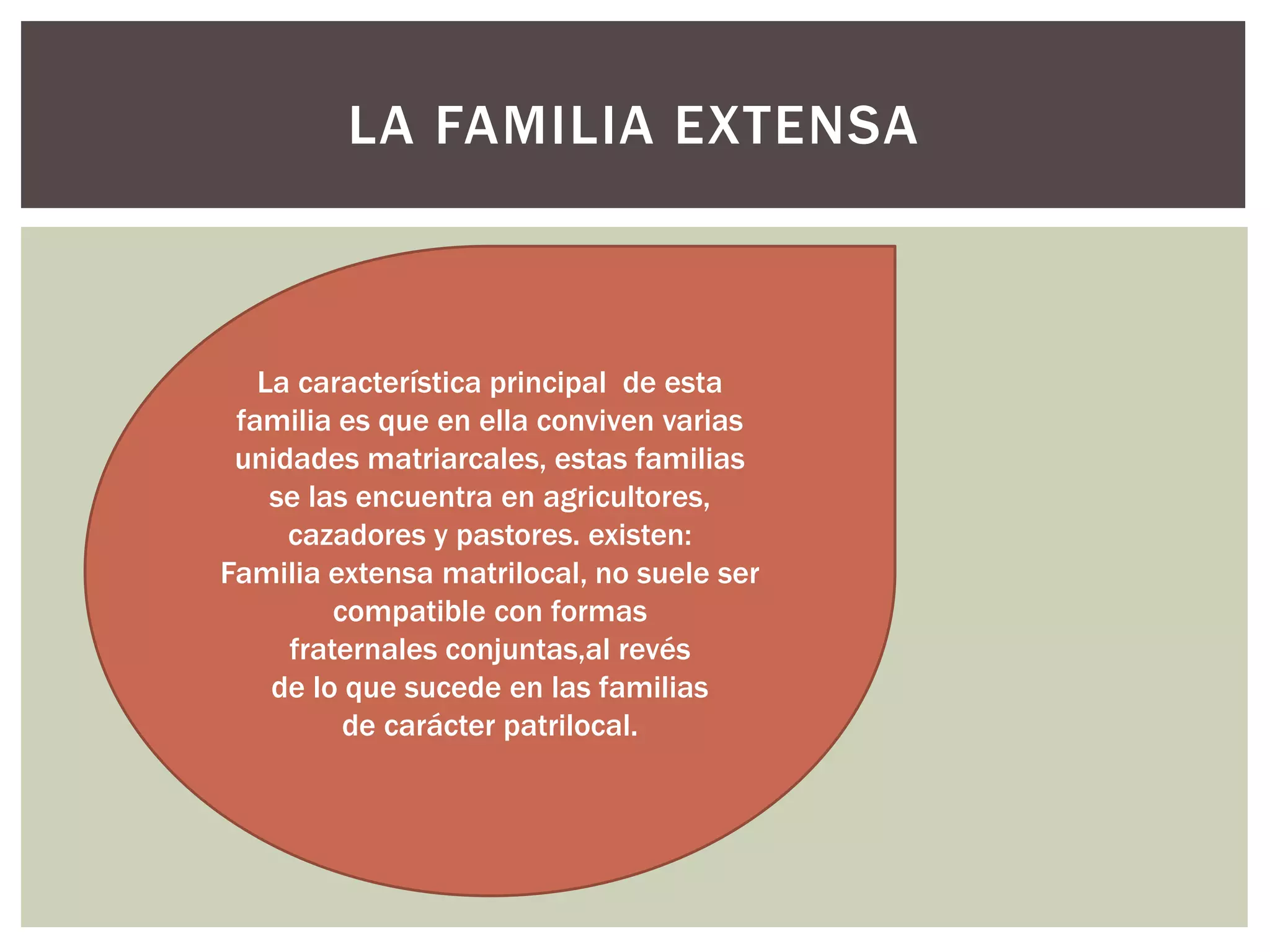 LA FAMILIA EXTENSA

La característica principal  de esta familia es que en ella conviven varias unidades matriarcales, estas familias se las encuentra en agricultores, cazadores y pastores. existen:

Familia extensa matrilocal, no suele ser compatible con formas fraternales conjuntas,al revés de lo que sucede en las familias de carácter patrilocal.